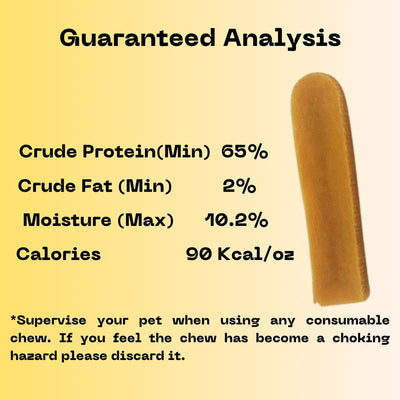 Guaranteed Analysis

Crude Protein(Min) 65%
Crude Fat (Min) 2%
Moisture (Max) 10.2%
Calories 90 Kcal/oz

*Supervise your pet when using any consumable chew. If you feel the chew has become a choking hazard please discard it.